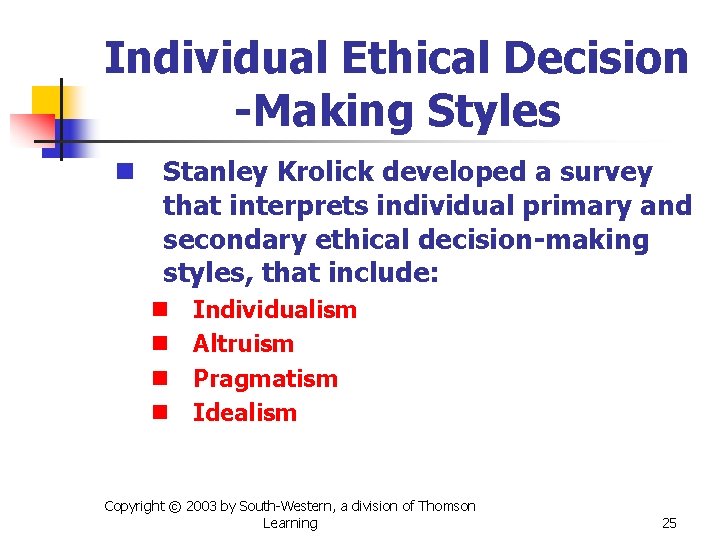 Individual Ethical Decision -Making Styles

Stanley Krolick developed a survey that interprets individual primary and secondary ethical decision-making styles, that include:

Individualism
Altruism
Pragmatism
Idealism

Copyright © 2003 by South-Western, a division of Thomson Learning

25